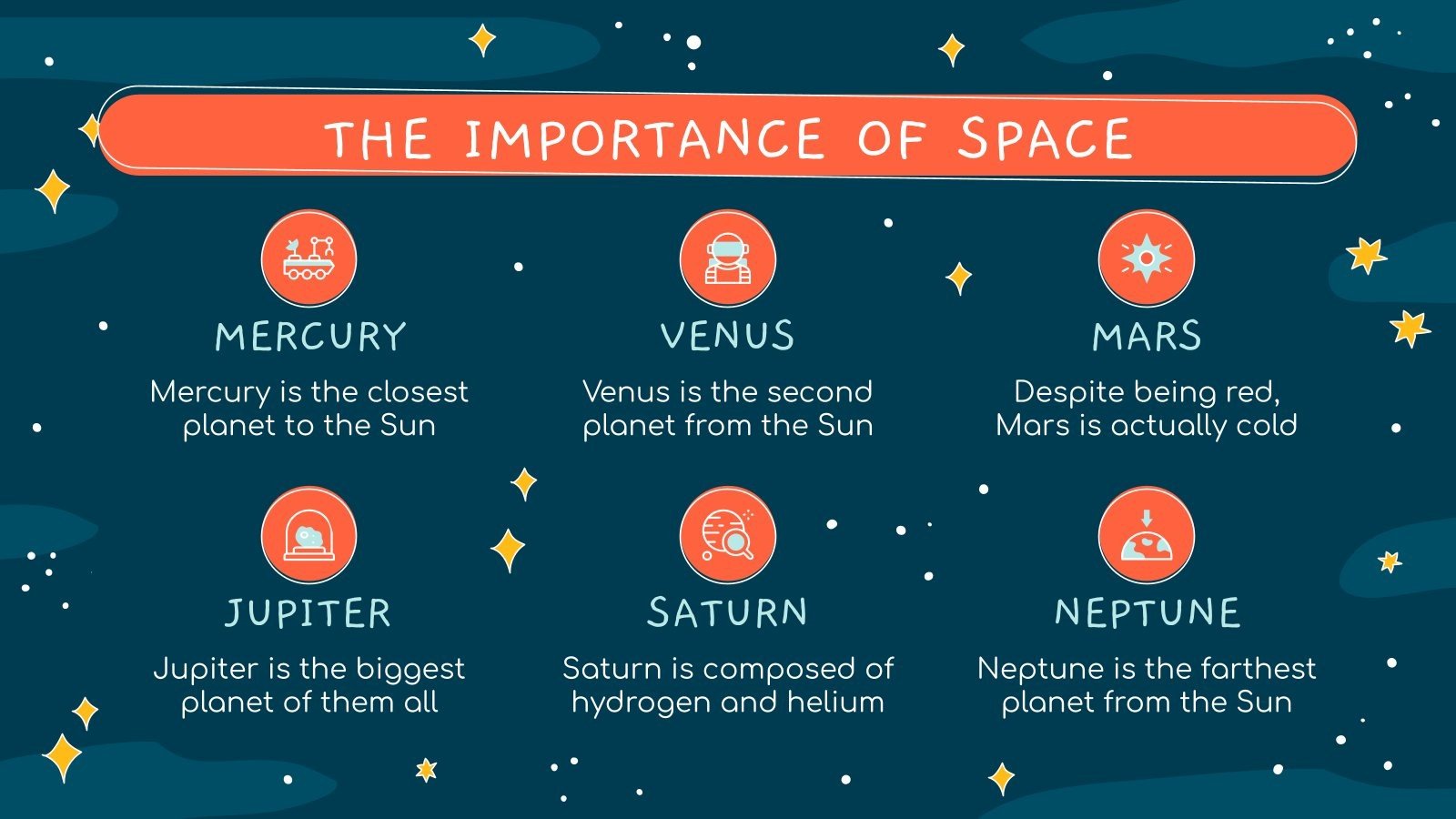 THE IMPORTANCE OF SPACE

MERCURY

Mercury is the closest planet to the Sun

VENUS

Venus is the second planet from the Sun

MARS

Despite being red, Mars is actually cold

JUPITER

Jupiter is the biggest planet of them all

SATURN

Saturn is composed of hydrogen and helium

NEPTUNE

Neptune is the farthest planet from the Sun